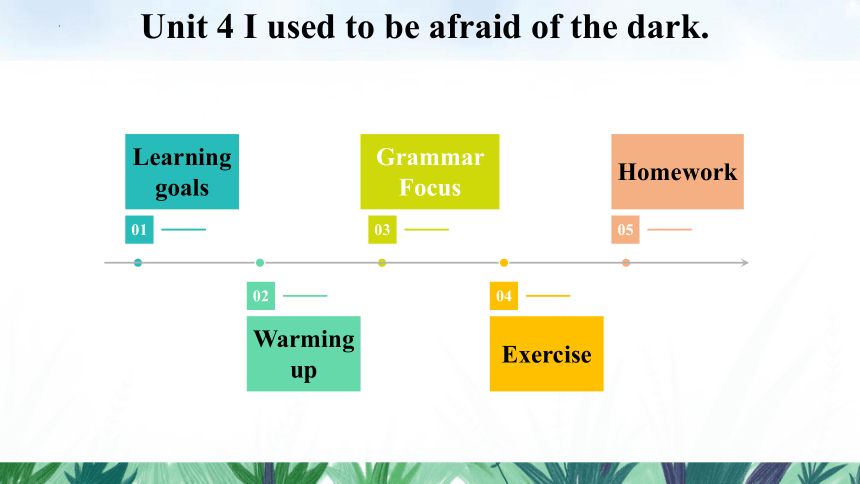 Unit 4 I used to be afraid of the dark.

Learning goals

01

02

Warming up

Grammar Focus

03

04

Exercise

Homework

05